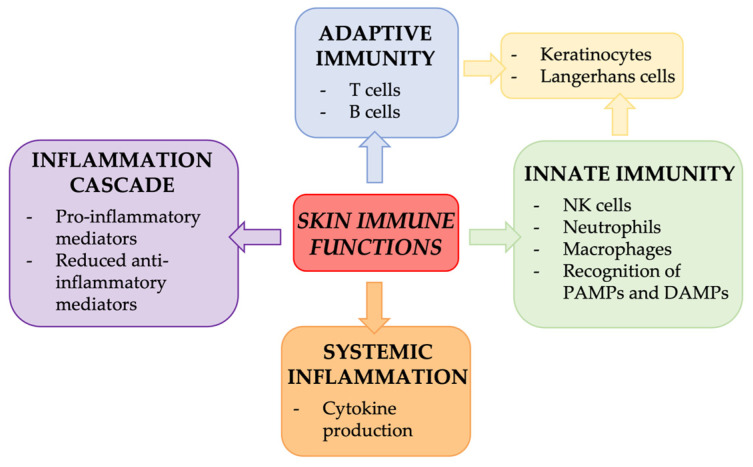 ADAPTIVE IMMUNITY
- T cells
- B cells

- Keratinocytes
- Langerhans cells

INFLAMMATION CASCADE
- Pro-inflammatory mediators
- Reduced anti-inflammatory mediators

SKIN IMMUNE FUNCTIONS

INNATE IMMUNITY
- NK cells
- Neutrophils
- Macrophages
- Recognition of PAMPs and DAMPs

SYSTEMIC INFLAMMATION
- Cytokine production